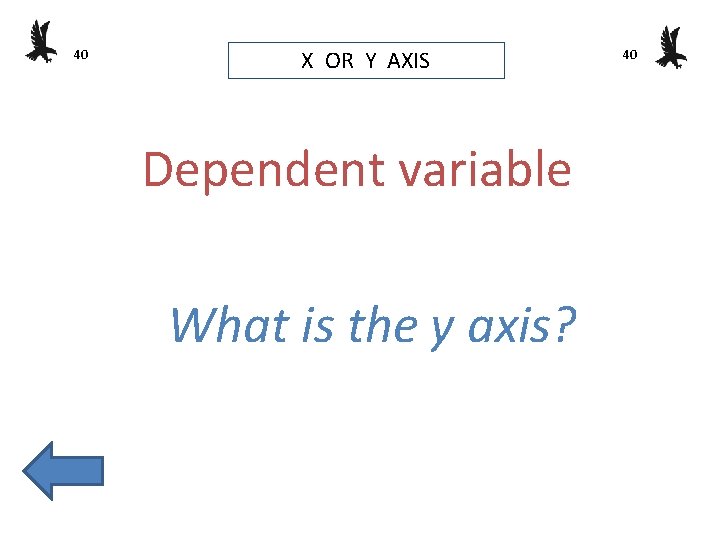 40

X OR Y AXIS

40

Dependent variable

What is the y axis?